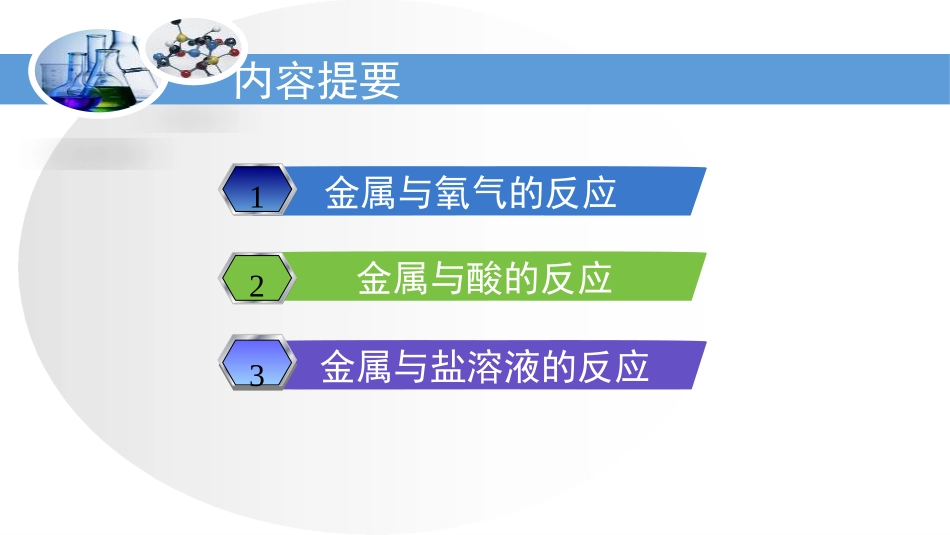 内容提要

1 金属与氧气的反应

2 金属与酸的反应

3 金属与盐溶液的反应